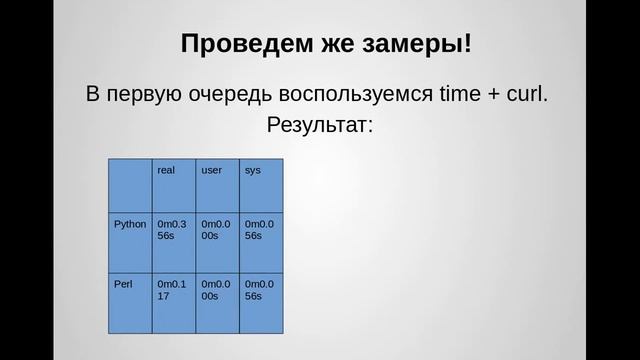 Проведем же замеры!

В первую очередь воспользуемся time + curl. Результат:

| | real | user | sys |
|---|---|---|---|
| Python | 0m0.356s | 0m0.000s | 0m0.056s |
| Perl | 0m0.117 | 0m0.000s | 0m0.056s |